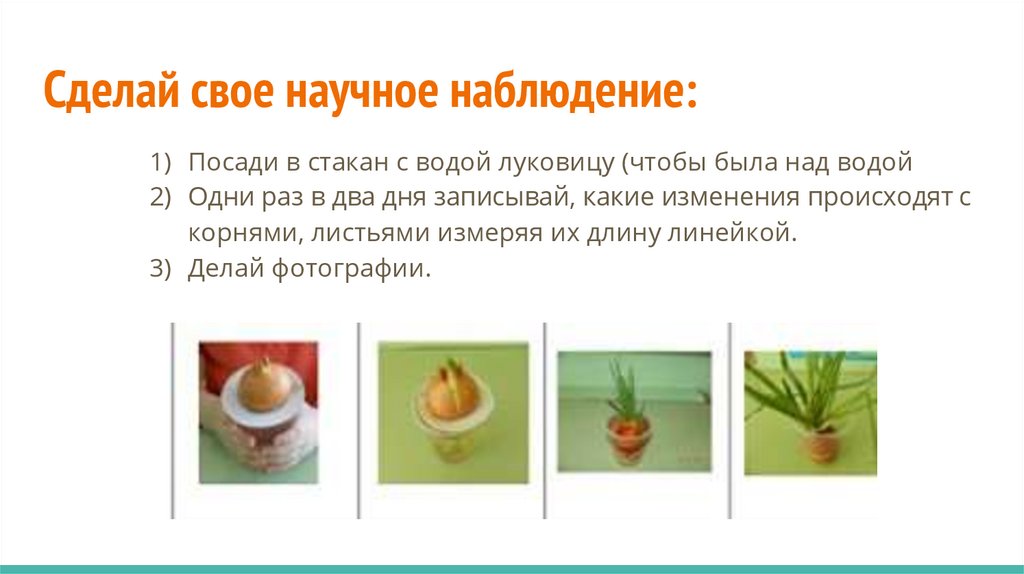 Сделай свое научное наблюдение:

1) Посади в стакан с водой луковицу (чтобы была над водой
2) Одни раз в два дня записывай, какие изменения происходят с корнями, листьями измеряя их длину линейкой.
3) Делай фотографии.